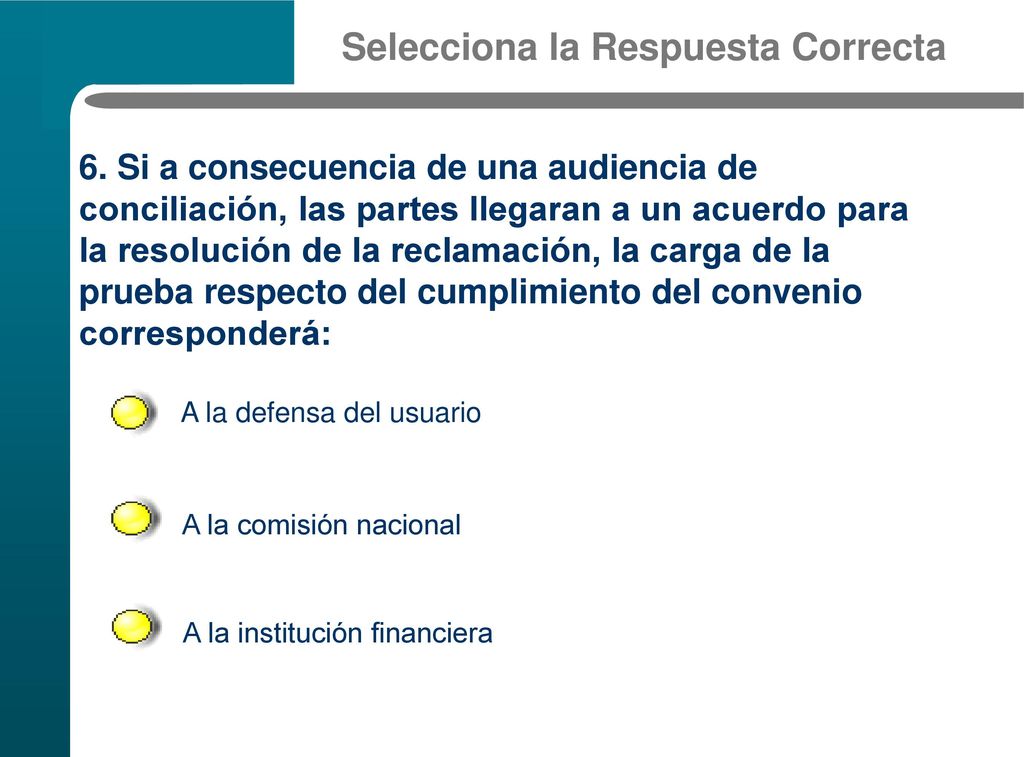 Selecciona la Respuesta Correcta

6. Si a consecuencia de una audiencia de conciliación, las partes llegaran a un acuerdo para la resolución de la reclamación, la carga de la prueba respecto del cumplimiento del convenio corresponderá:

A la defensa del usuario

A la comisión nacional

A la institución financiera